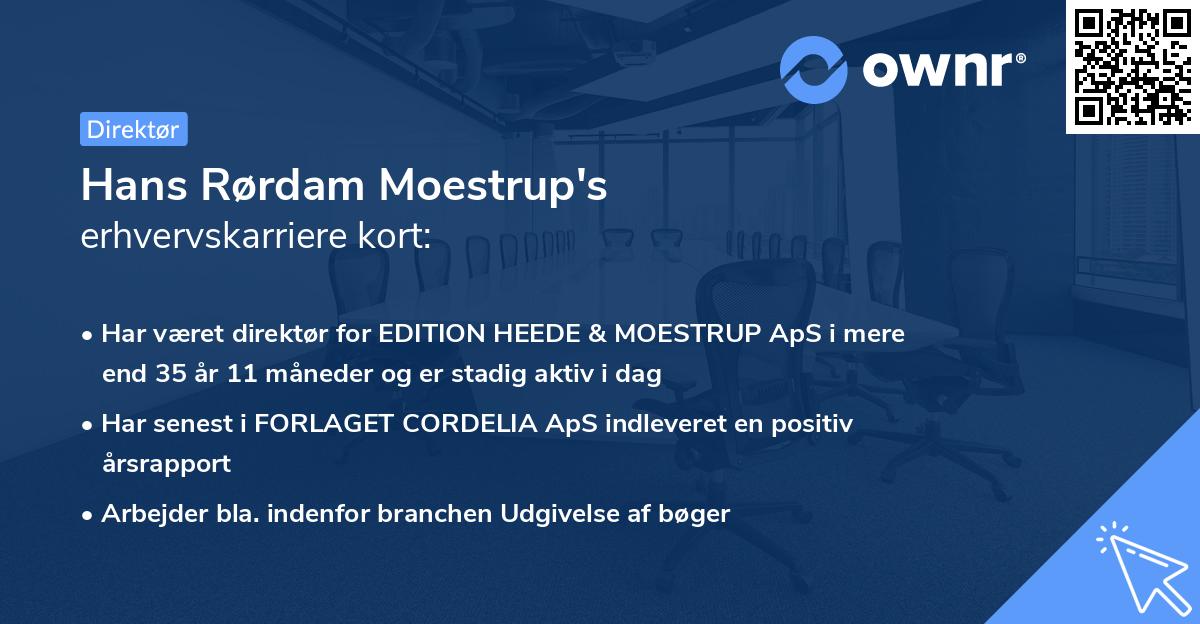 ownr®

Direktør

Hans Rørdam Moestrup's
erhvervskarriere kort:

• Har været direktør for EDITION HEEDE & MOESTRUP ApS i mere end 35 år 11 måneder og er stadig aktiv i dag

• Har senest i FORLAGET CORDELIA ApS indleveret en positiv årsrapport

• Arbejder bla. indenfor branchen Udgivelse af bøger